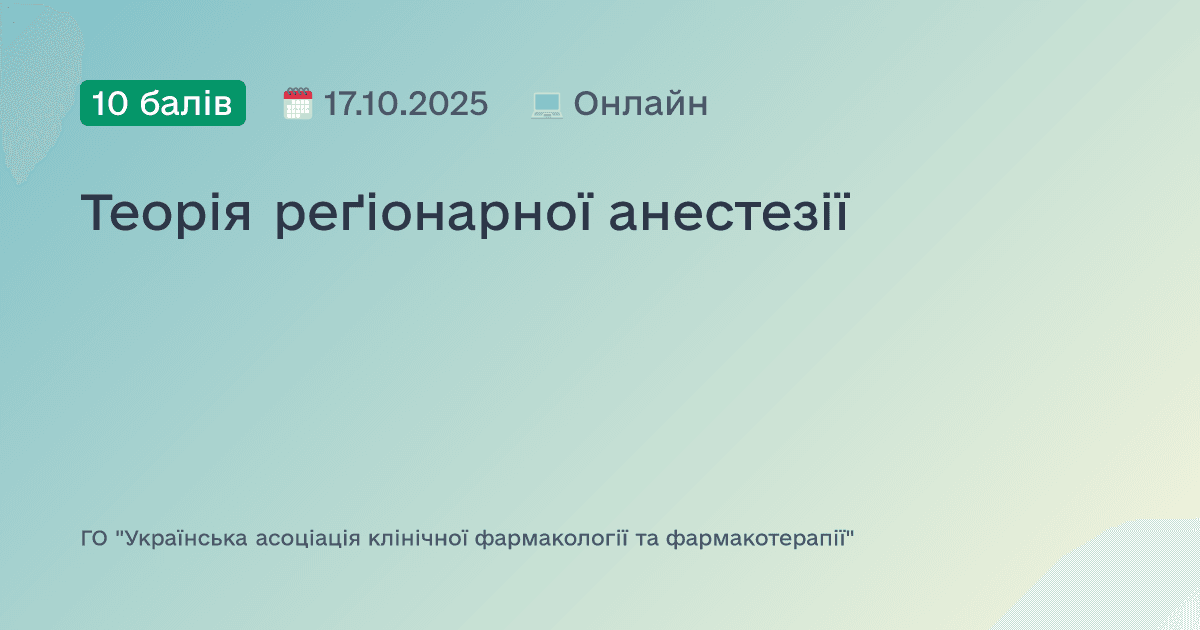 10 балів 17.10.2025 Онлайн

Теорія реґіонарної анестезії

ГО "Українська асоціація клінічної фармакології та фармакотерапії"